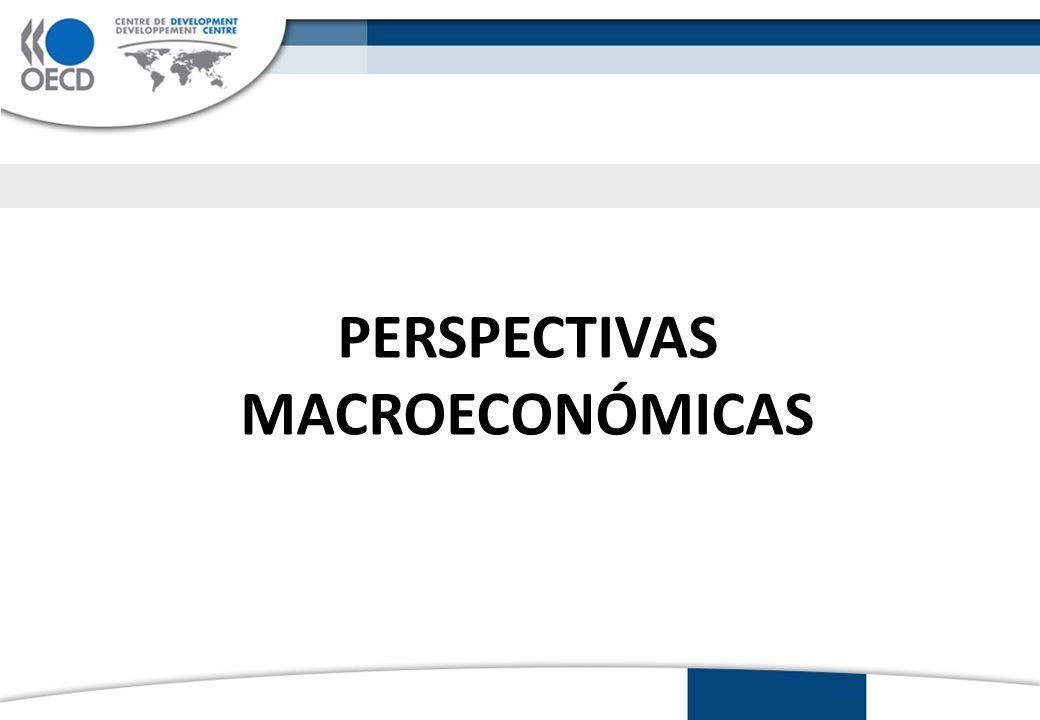 OECD

CENTRE DE DEVELOPMENT
DEVELOPPEMENT CENTRE

PERSPECTIVAS MACROECONÓMICAS